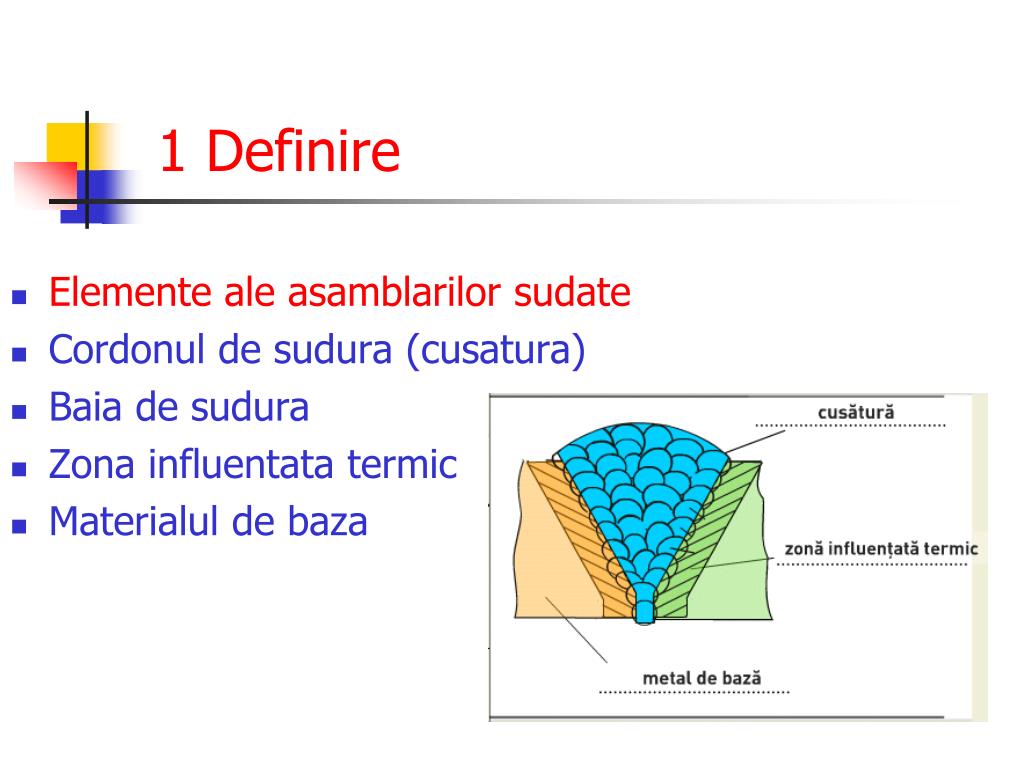 1 Definire

- Elemente ale asamblarilor sudate
- Cordonul de sudura (cusatura)
- Baia de sudura
- Zona influentata termic
- Materialul de baza

cusătură

zonă influențată termic

metal de bază